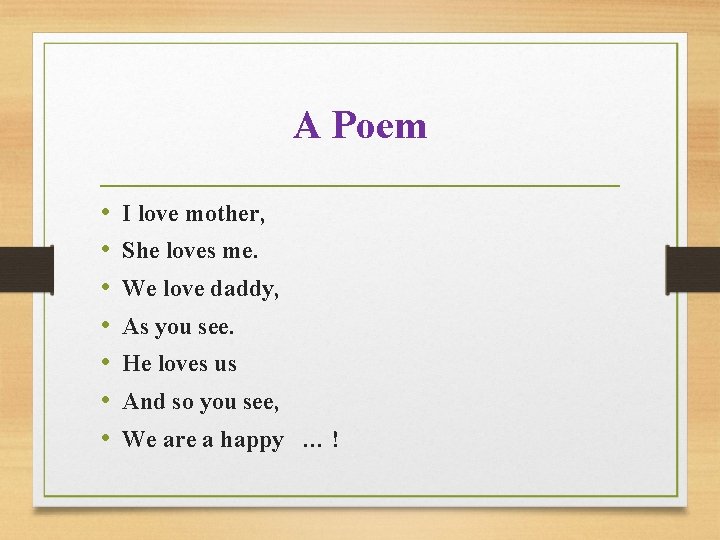 A Poem

• I love mother,
• She loves me.
• We love daddy,
• As you see.
• He loves us
• And so you see,
• We are a happy … !